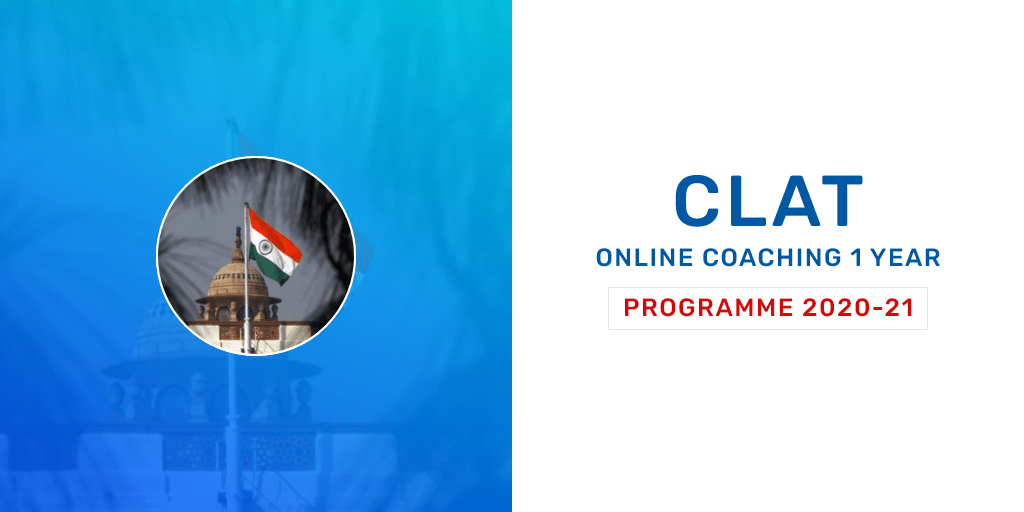 CLAT
ONLINE COACHING 1 YEAR
PROGRAMME 2020-21